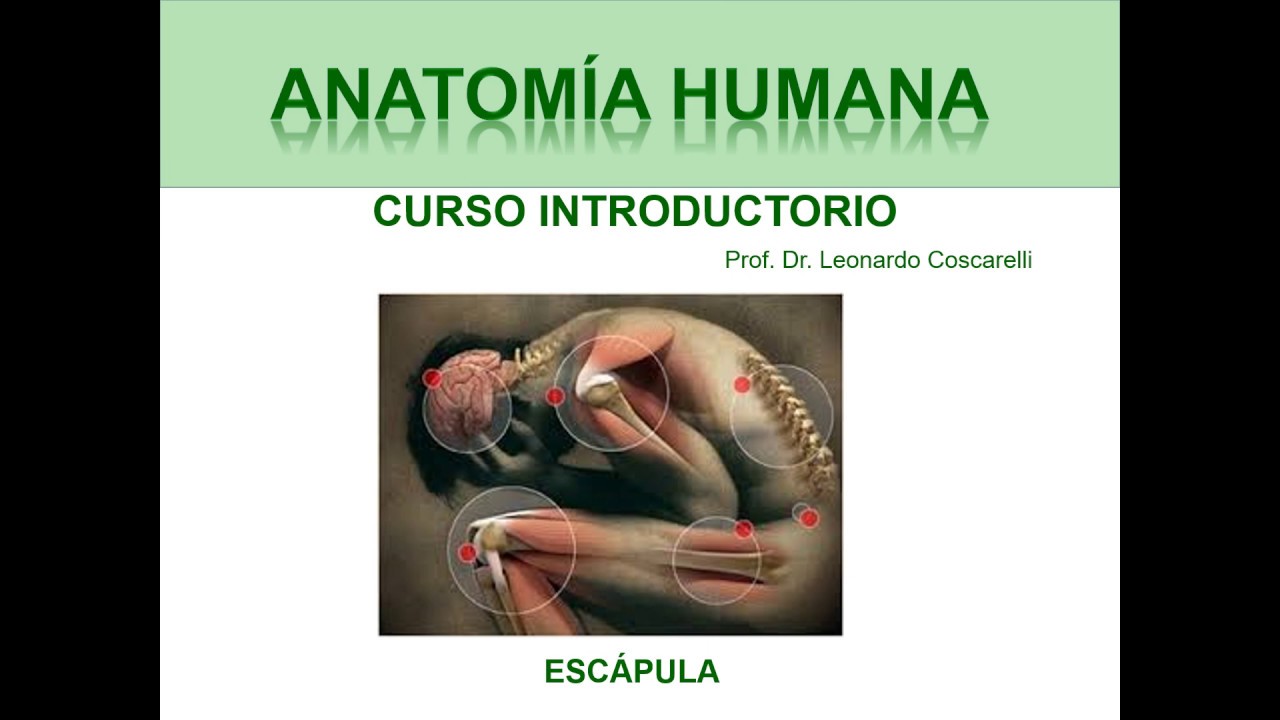 ANATOMÍA HUMANA

CURSO INTRODUCTORIO

Prof. Dr. Leonardo Coscarelli

ESCÁPULA